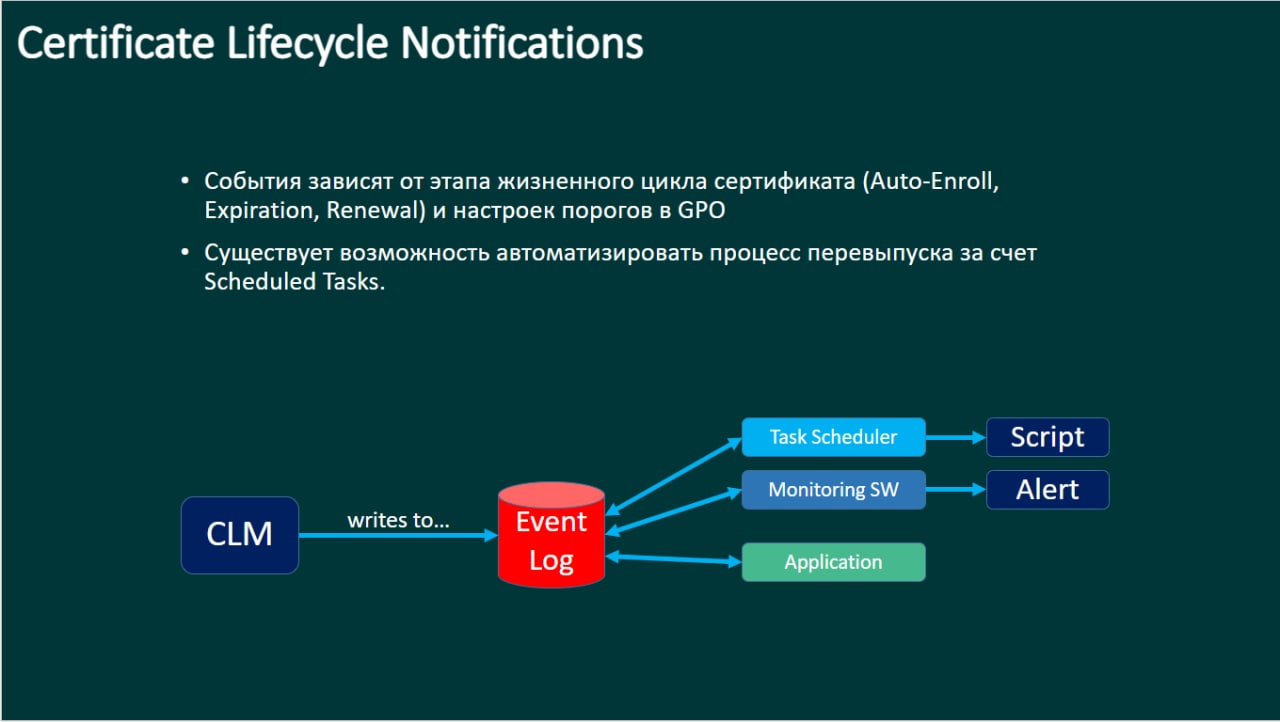 Certificate Lifecycle Notifications

• События зависят от этапа жизненного цикла сертификата (Auto-Enroll, Expiration, Renewal) и настроек порогов в GPO

• Существует возможность автоматизировать процесс перевыпуска за счет Scheduled Tasks.

CLM

writes to…

Event Log

Task Scheduler

Script

Monitoring SW

Alert

Application